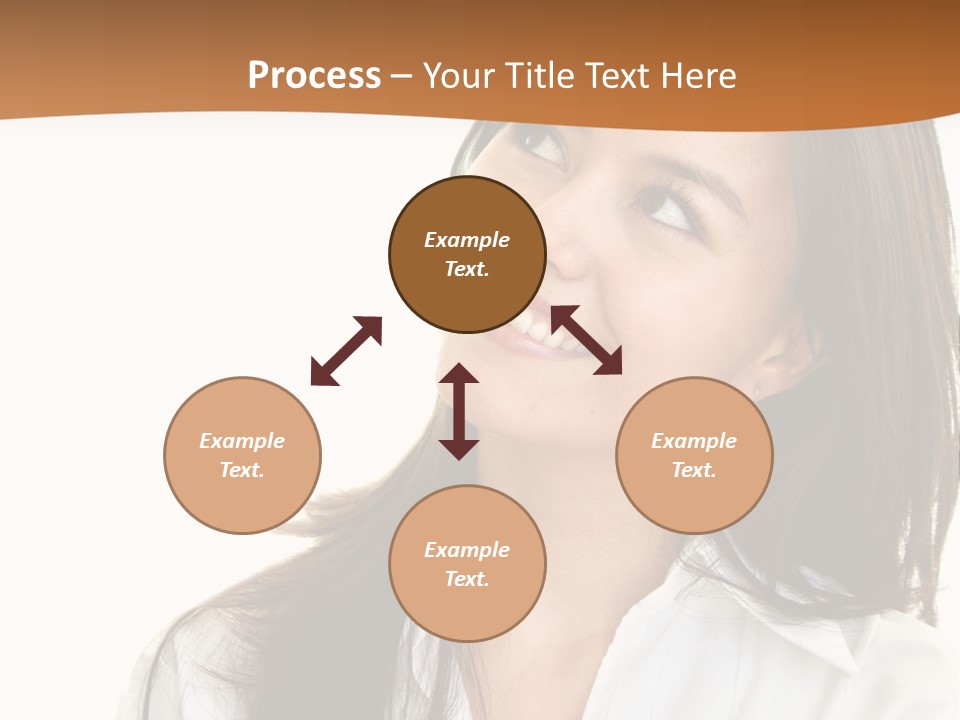 Process – Your Title Text Here

Example Text.

Example Text.

Example Text.

Example Text.